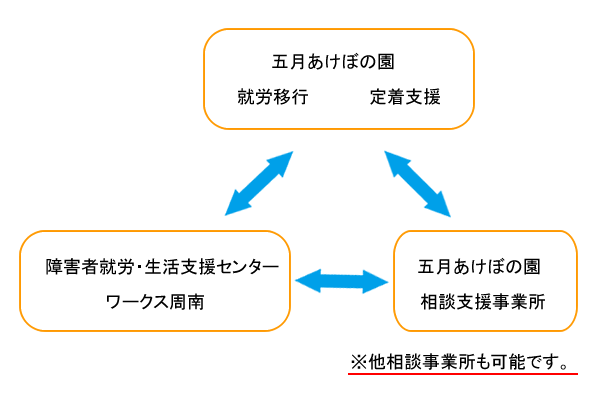 五月あけぼの園
就労移行　定着支援

障害者就労・生活支援センター
ワークス周南

五月あけぼの園
相談支援事業所

※他相談事業所も可能です。